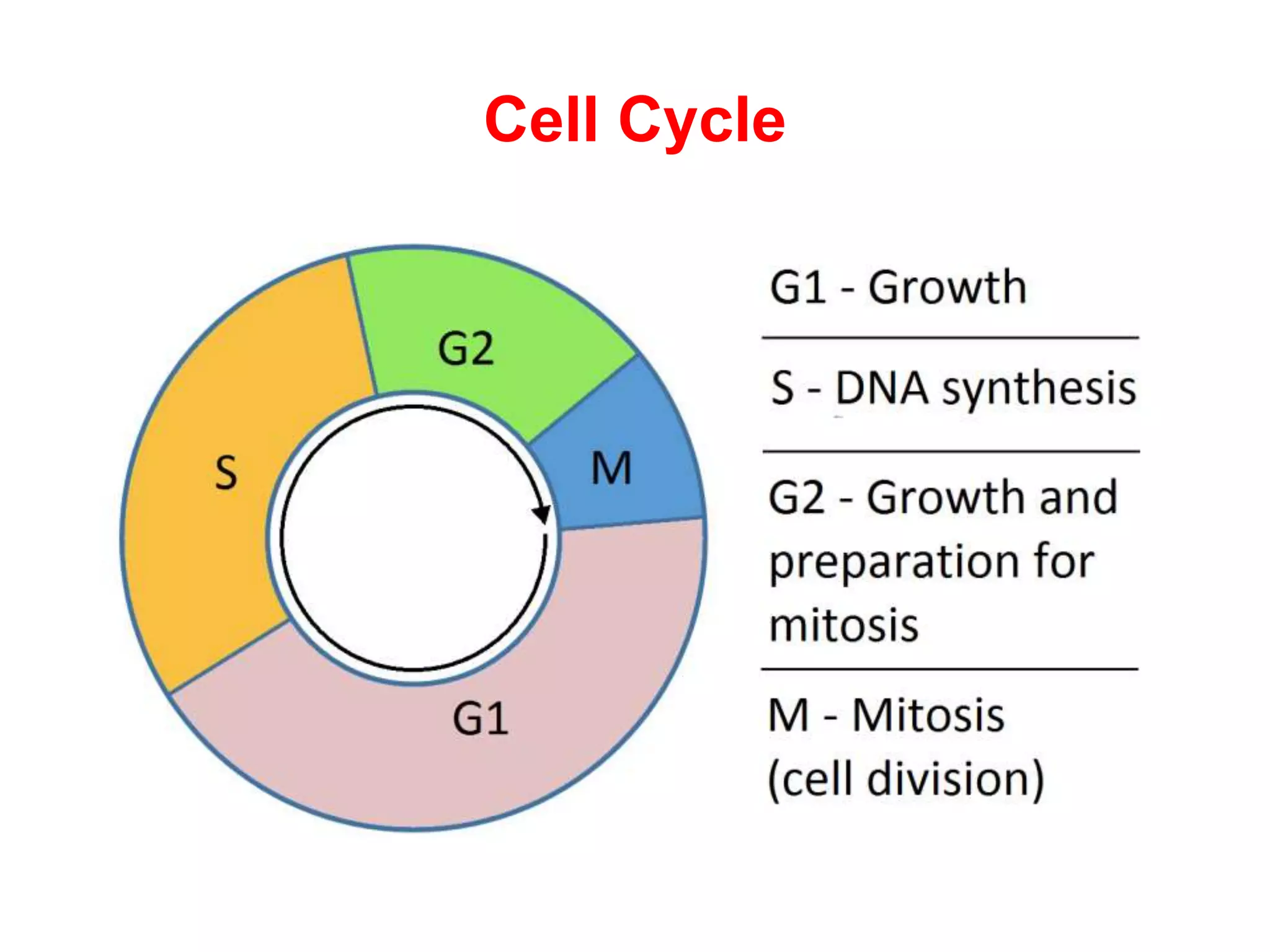 Cell Cycle

G2

S

M

G1

G1 - Growth

S - DNA synthesis

G2 - Growth and preparation for mitosis

M - Mitosis (cell division)